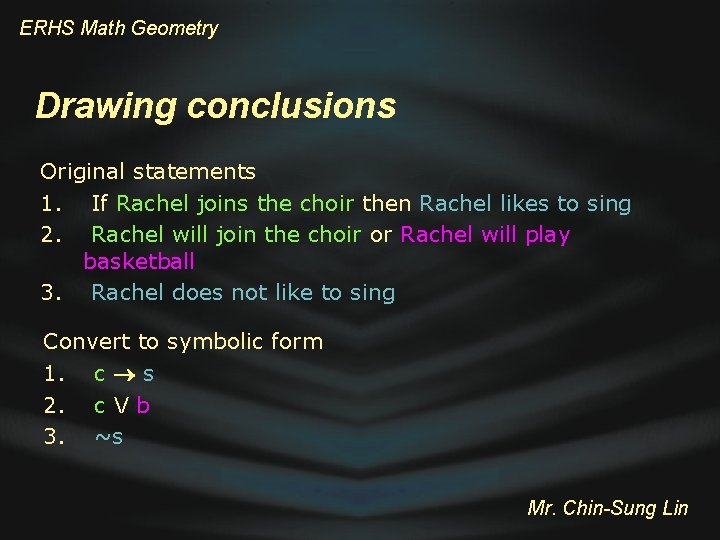 ERHS Math Geometry

Drawing conclusions

Original statements

1. If Rachel joins the choir then Rachel likes to sing
2. Rachel will join the choir or Rachel will play basketball
3. Rachel does not like to sing

Convert to symbolic form

1. $c \rightarrow s$
2. $c \vee b$
3. $\sim s$

Mr. Chin-Sung Lin